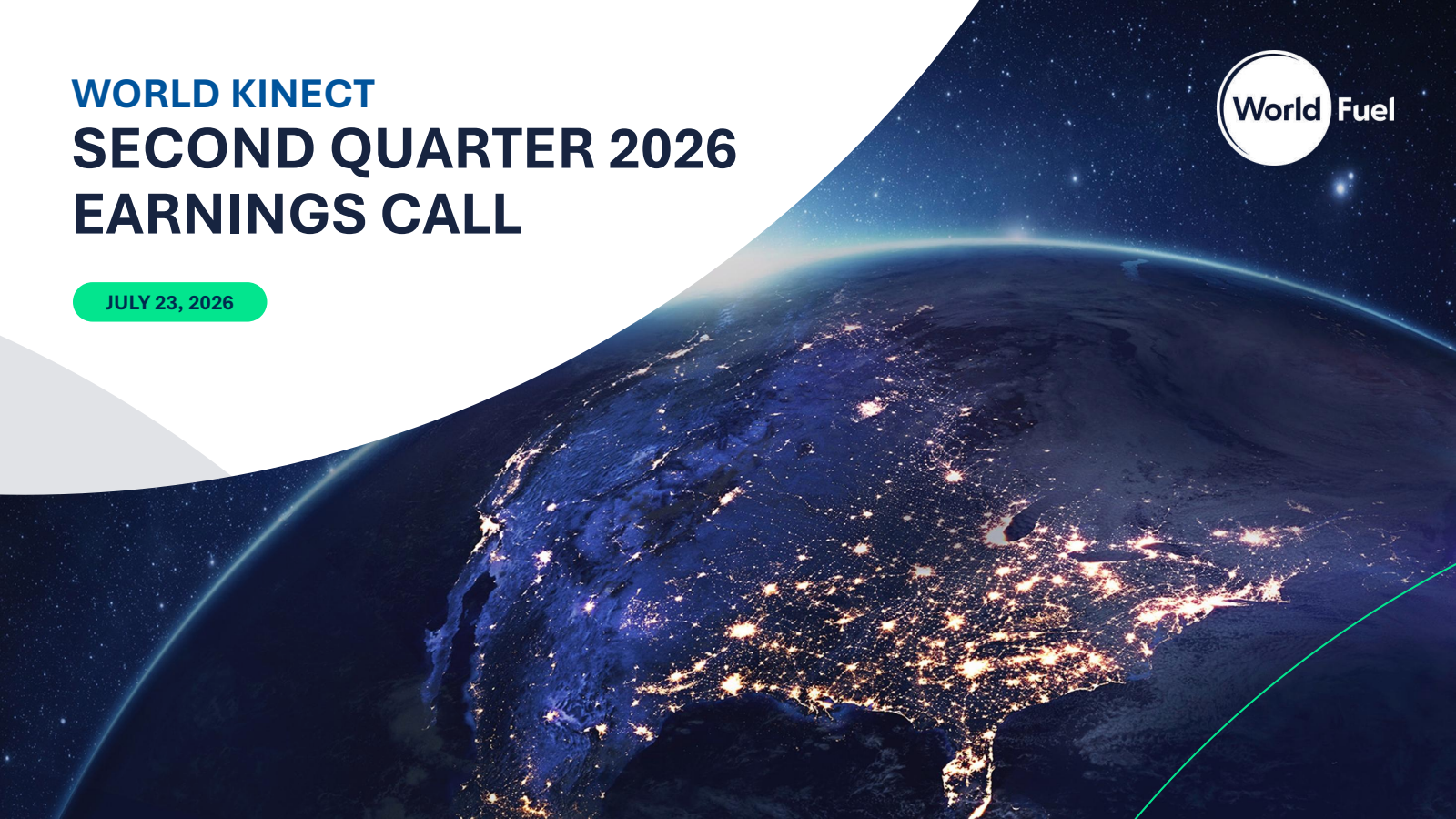 WORLD KINECT
SECOND QUARTER 2026 EARNINGS CALL

JULY 23, 2026

World Fuel